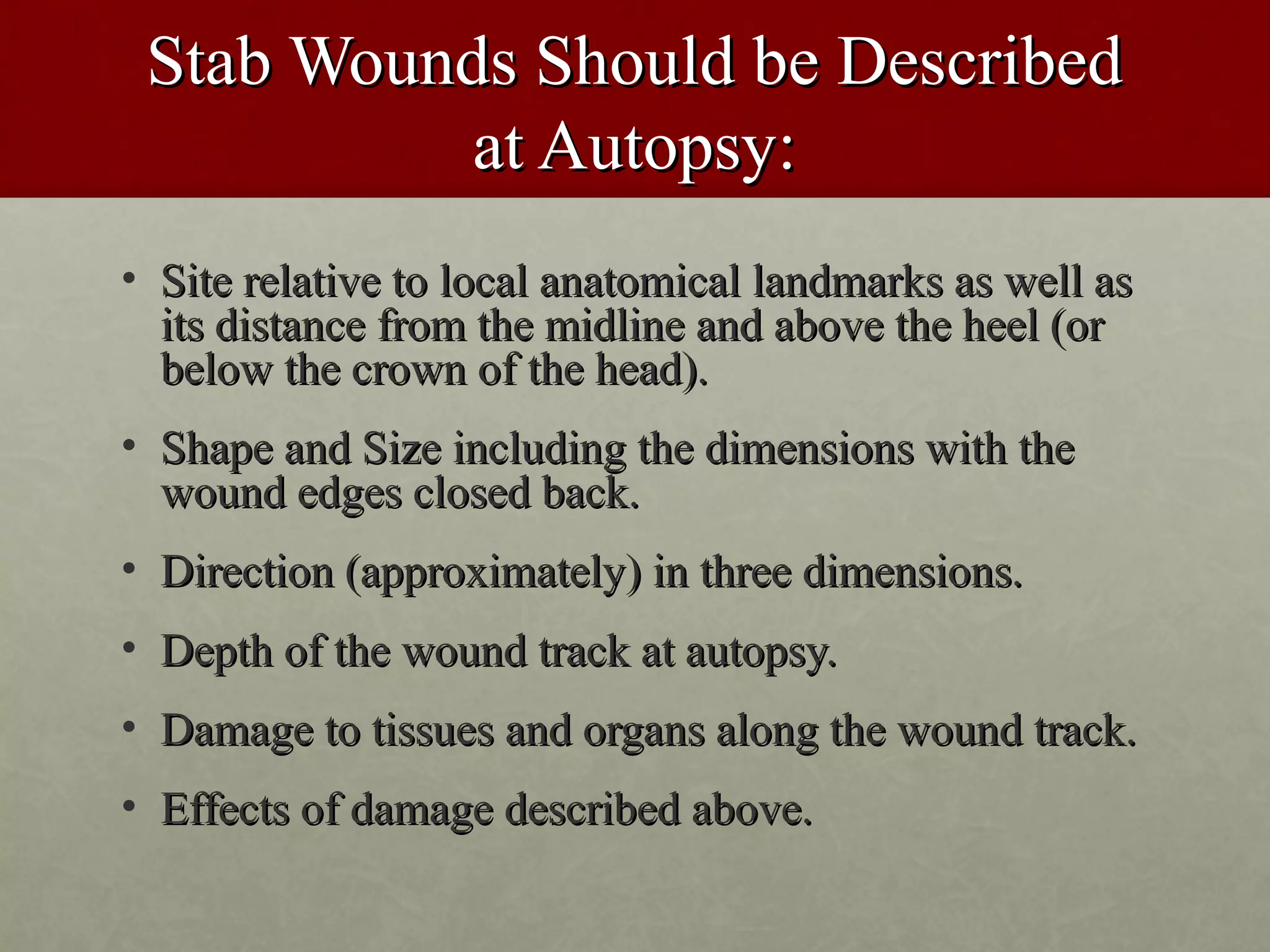 Stab Wounds Should be Described at Autopsy:

• Site relative to local anatomical landmarks as well as its distance from the midline and above the heel (or below the crown of the head).

• Shape and Size including the dimensions with the wound edges closed back.

• Direction (approximately) in three dimensions.

• Depth of the wound track at autopsy.

• Damage to tissues and organs along the wound track.

• Effects of damage described above.